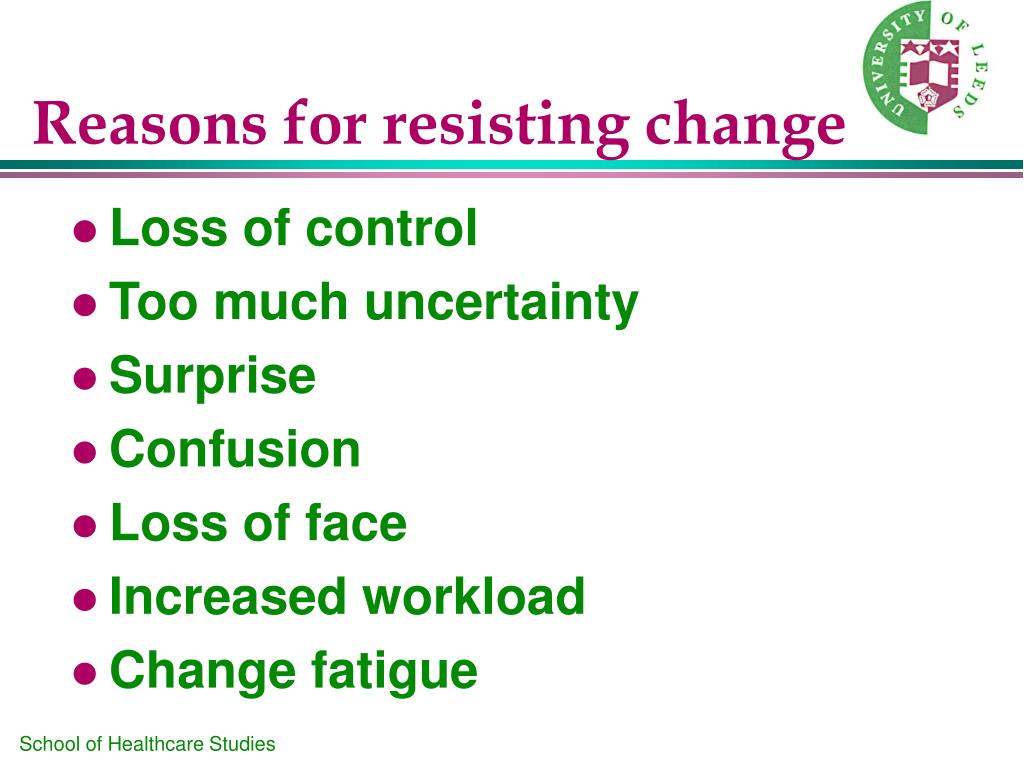 Reasons for resisting change

UNIVERSITY OF LEEDS

- Loss of control
- Too much uncertainty
- Surprise
- Confusion
- Loss of face
- Increased workload
- Change fatigue

School of Healthcare Studies